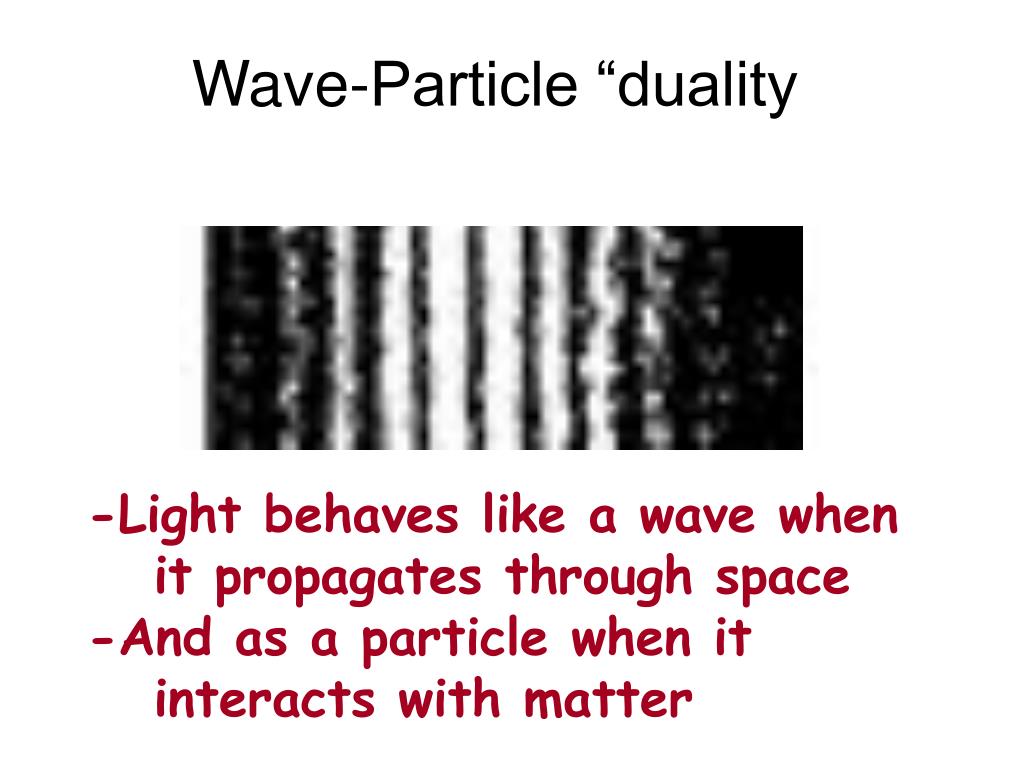 Wave-Particle “duality

-Light behaves like a wave when it propagates through space
-And as a particle when it interacts with matter